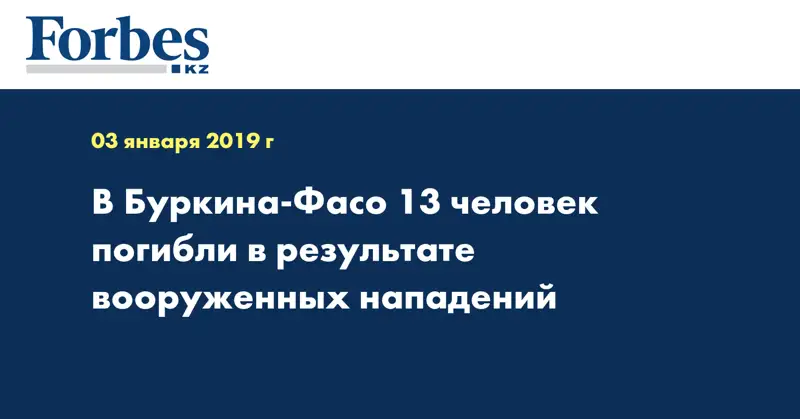 Forbes
KZ

03 января 2019 г

В Буркина-Фасо 13 человек погибли в результате вооруженных нападений